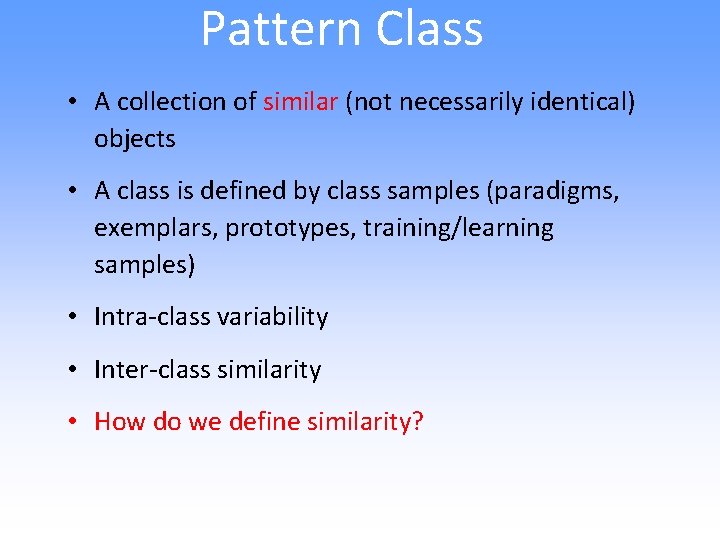 Pattern Class

• A collection of similar (not necessarily identical) objects

• A class is defined by class samples (paradigms, exemplars, prototypes, training/learning samples)

• Intra-class variability

• Inter-class similarity

• How do we define similarity?